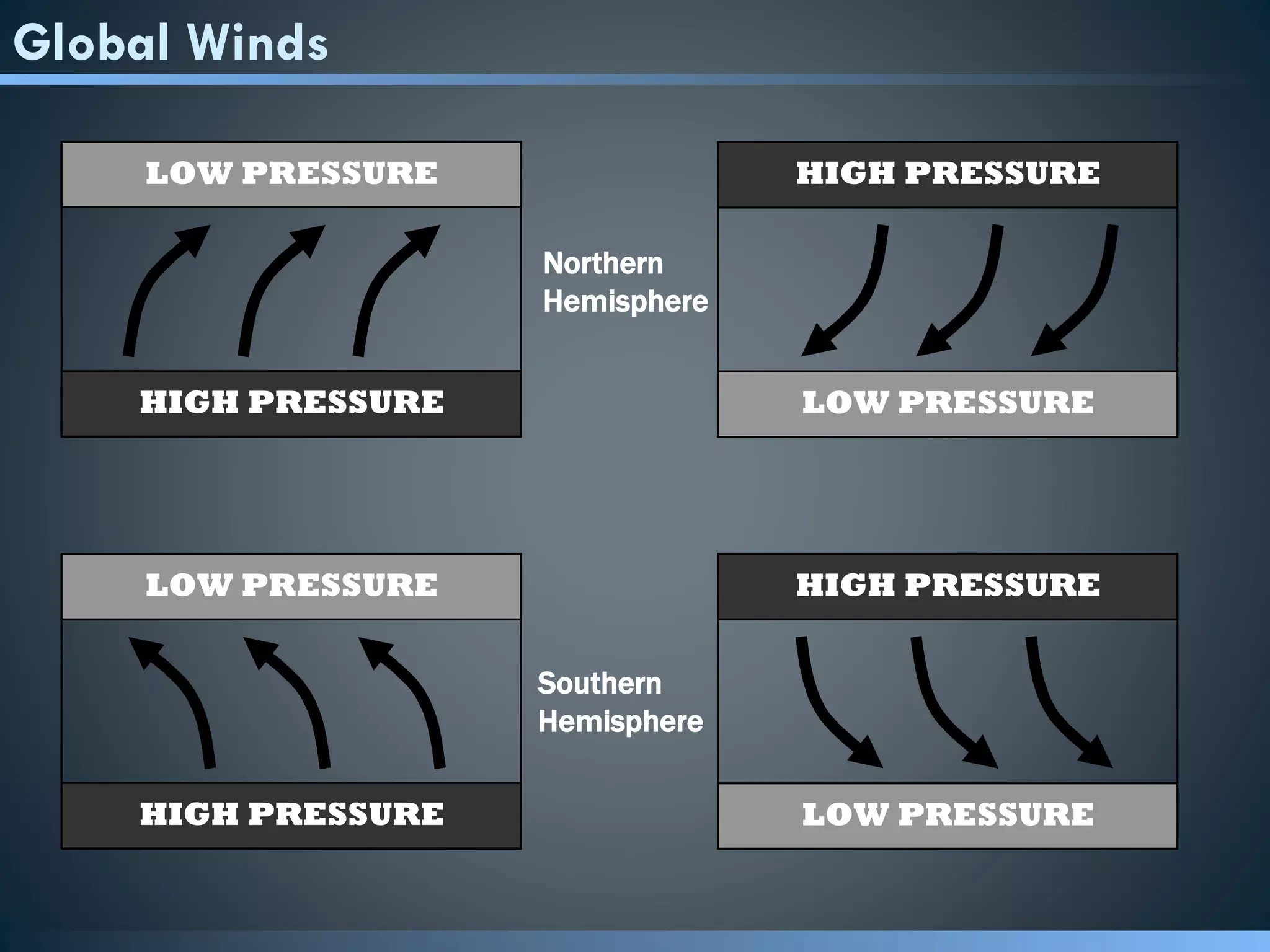 Global Winds

LOW PRESSURE

HIGH PRESSURE

Northern Hemisphere

HIGH PRESSURE

LOW PRESSURE

LOW PRESSURE

HIGH PRESSURE

Southern Hemisphere

HIGH PRESSURE

LOW PRESSURE